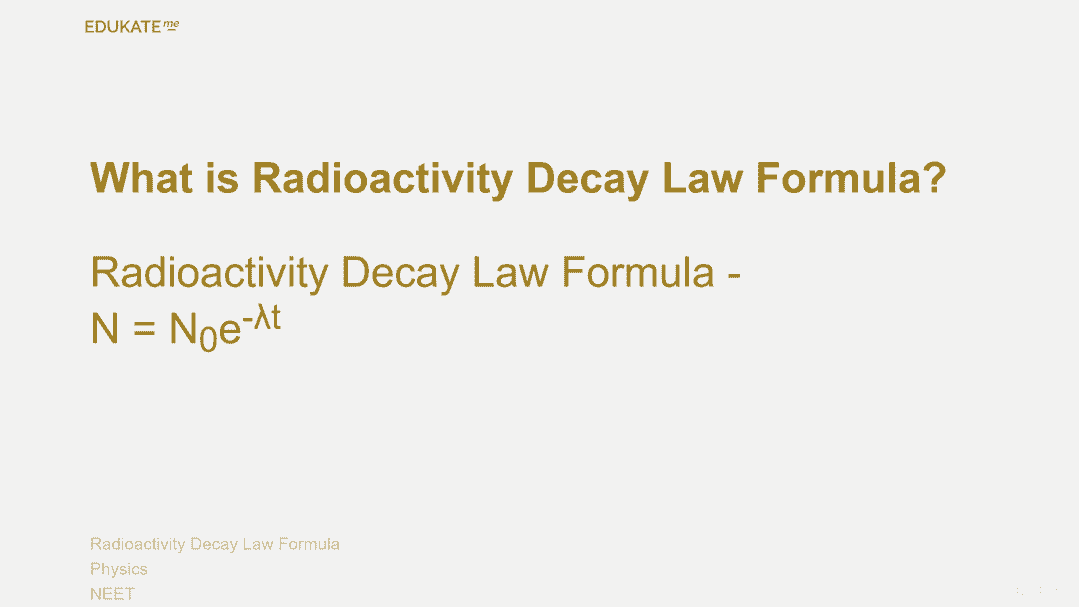 EDUKATE me

What is Radioactivity Decay Law Formula?

Radioactivity Decay Law Formula -
$N = N_0e^{-\lambda t}$

Radioactivity Decay Law Formula
Physics
NEET